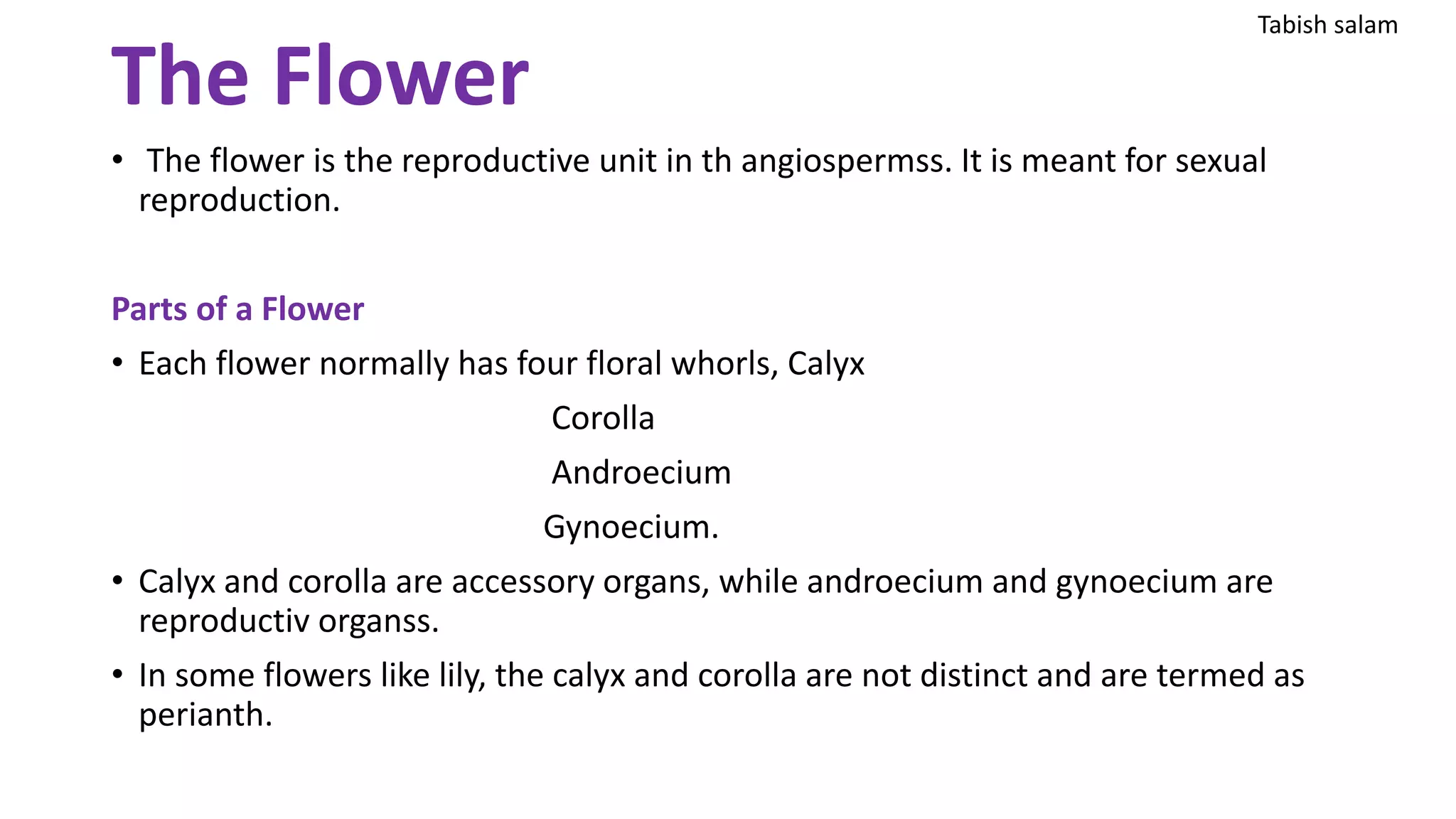 Tabish salam

The Flower

• The flower is the reproductive unit in th angiospermss. It is meant for sexual reproduction.

Parts of a Flower

• Each flower normally has four floral whorls, Calyx
Corolla
Androecium
Gynoecium.

• Calyx and corolla are accessory organs, while androecium and gynoecium are reproductiv organss.

• In some flowers like lily, the calyx and corolla are not distinct and are termed as perianth.